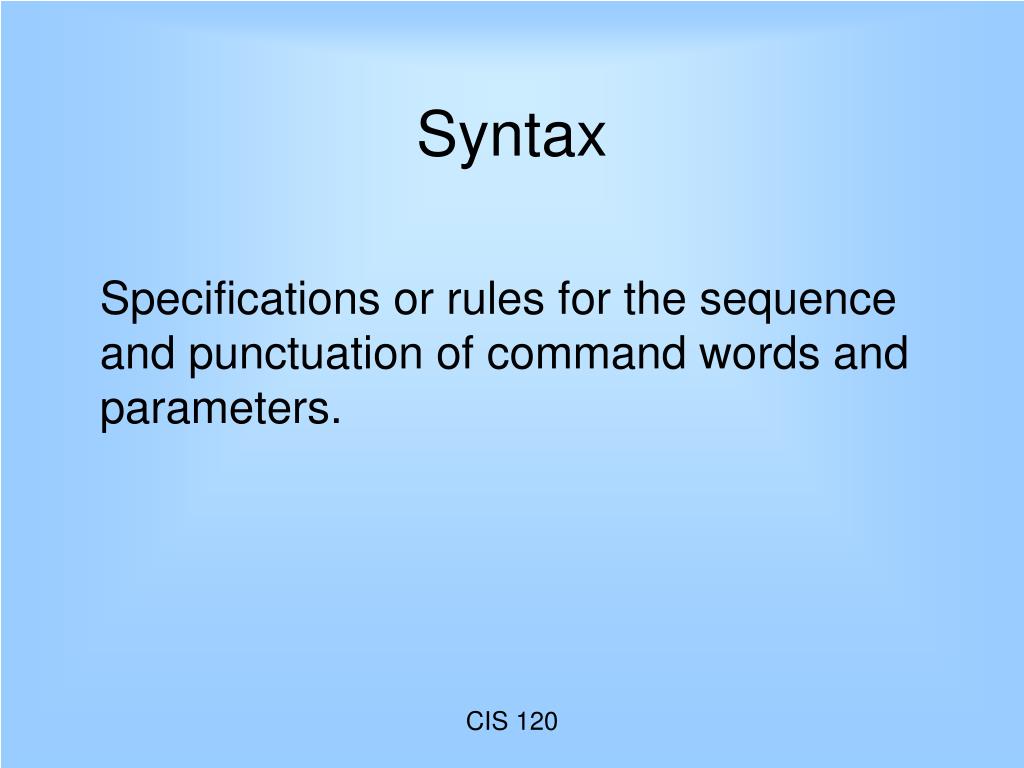 Syntax

Specifications or rules for the sequence and punctuation of command words and parameters.

CIS 120